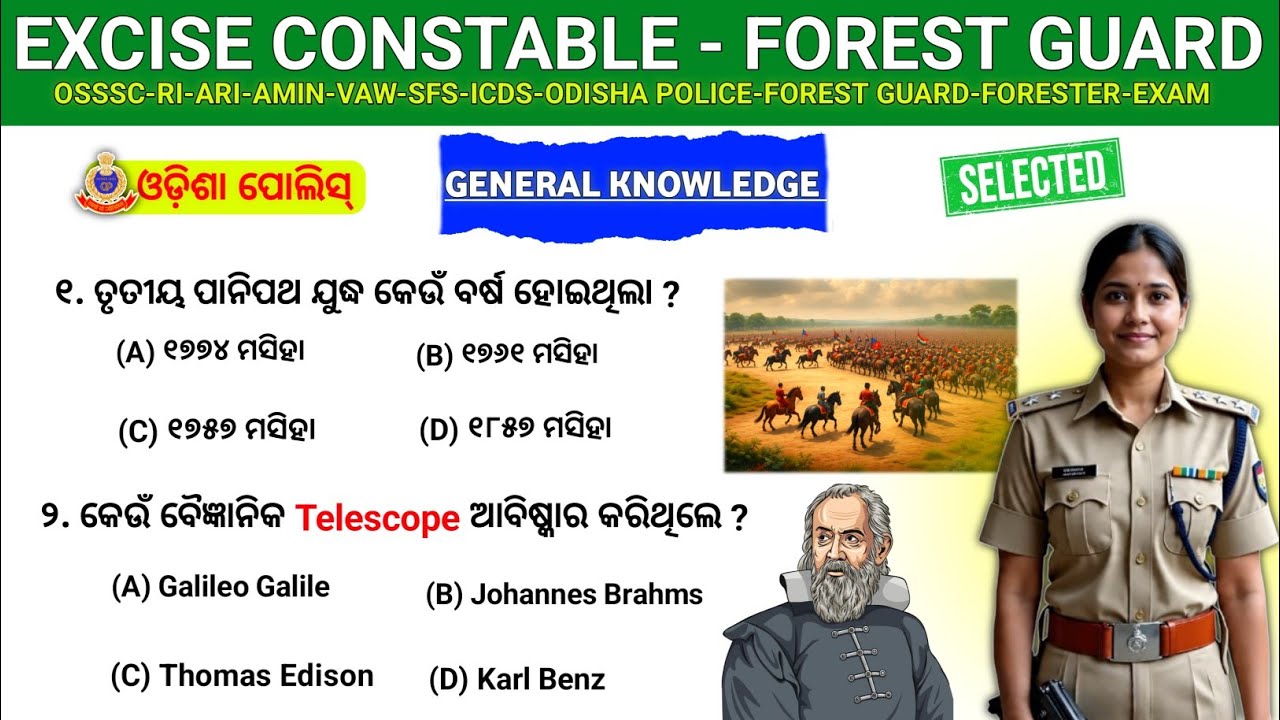 EXCISE CONSTABLE - FOREST GUARD
OSSSC-RI-ARI-AMIN-VAW-SFS-ICDS-ODISHA POLICE-FOREST GUARD-FORESTER-EXAM

ଓଡ଼ିଶା ପୋଲିସ୍

GENERAL KNOWLEDGE

SELECTED

୧. ତୃତୀୟ ପାନିପଥ ଯୁଦ୍ଧ କେଉଁ ବର୍ଷ ହୋଇଥିଲା ?
(A) ୧୭୭୪ ମସିହା
(B) ୧୭୬୧ ମସିହା
(C) ୧୭୫୭ ମସିହା
(D) ୧୮୫୭ ମସିହା

୨. କେଉଁ ବୈଜ୍ଞାନିକ Telescope ଆବିଷ୍କାର କରିଥିଲେ ?
(A) Galileo Galile
(B) Johannes Brahms
(C) Thomas Edison
(D) Karl Benz